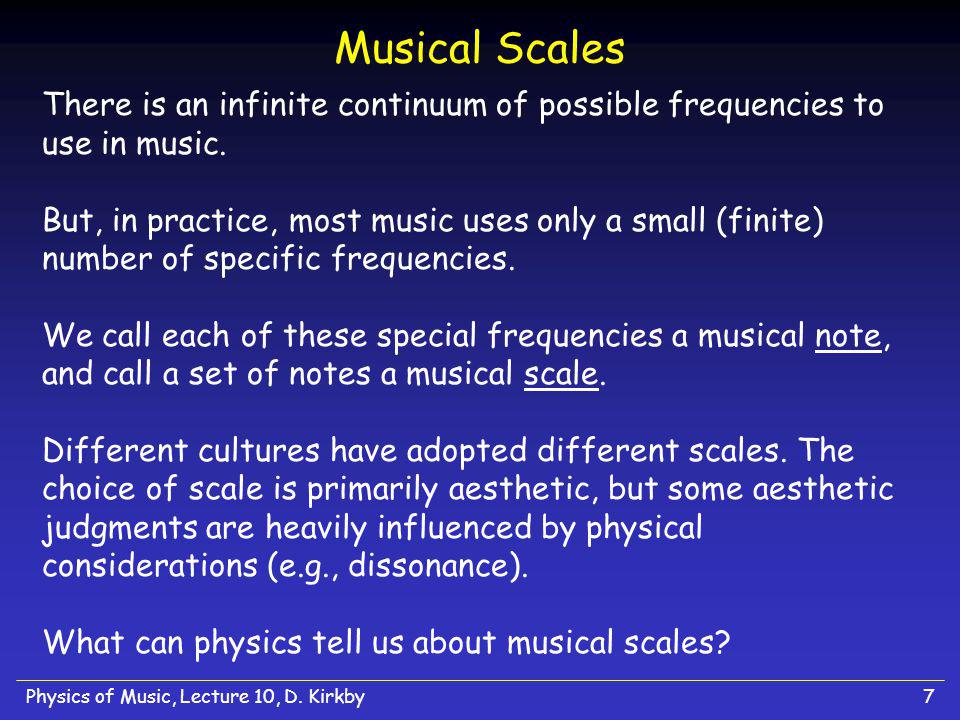 Musical Scales

There is an infinite continuum of possible frequencies to use in music.

But, in practice, most music uses only a small (finite) number of specific frequencies.

We call each of these special frequencies a musical note, and call a set of notes a musical scale.

Different cultures have adopted different scales. The choice of scale is primarily aesthetic, but some aesthetic judgments are heavily influenced by physical considerations (e.g., dissonance).

What can physics tell us about musical scales?

Physics of Music, Lecture 10, D. Kirkby

7